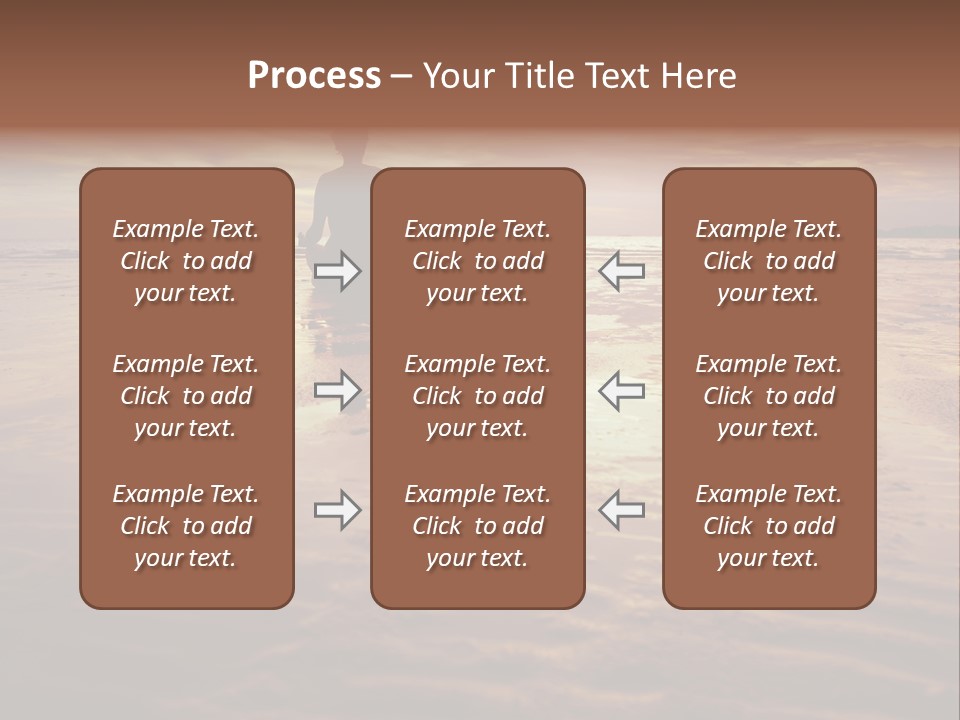 Process – Your Title Text Here

Example Text. Click to add your text.

Example Text. Click to add your text.

Example Text. Click to add your text.

Example Text. Click to add your text.

Example Text. Click to add your text.

Example Text. Click to add your text.

Example Text. Click to add your text.

Example Text. Click to add your text.

Example Text. Click to add your text.